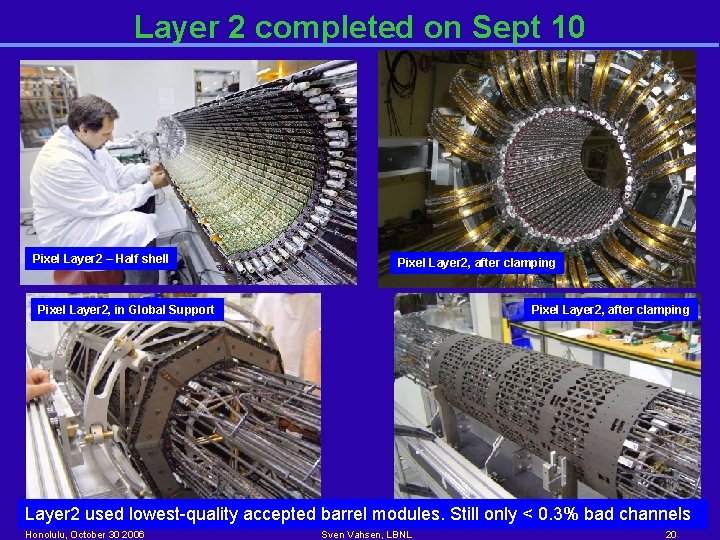 Layer 2 completed on Sept 10

Pixel Layer2 – Half shell

Pixel Layer2, after clamping

Pixel Layer2, in Global Support

Pixel Layer2, after clamping

Layer2 used lowest-quality accepted barrel modules. Still only < 0.3% bad channels

Honolulu, October 30 2006

Sven Vahsen, LBNL

20